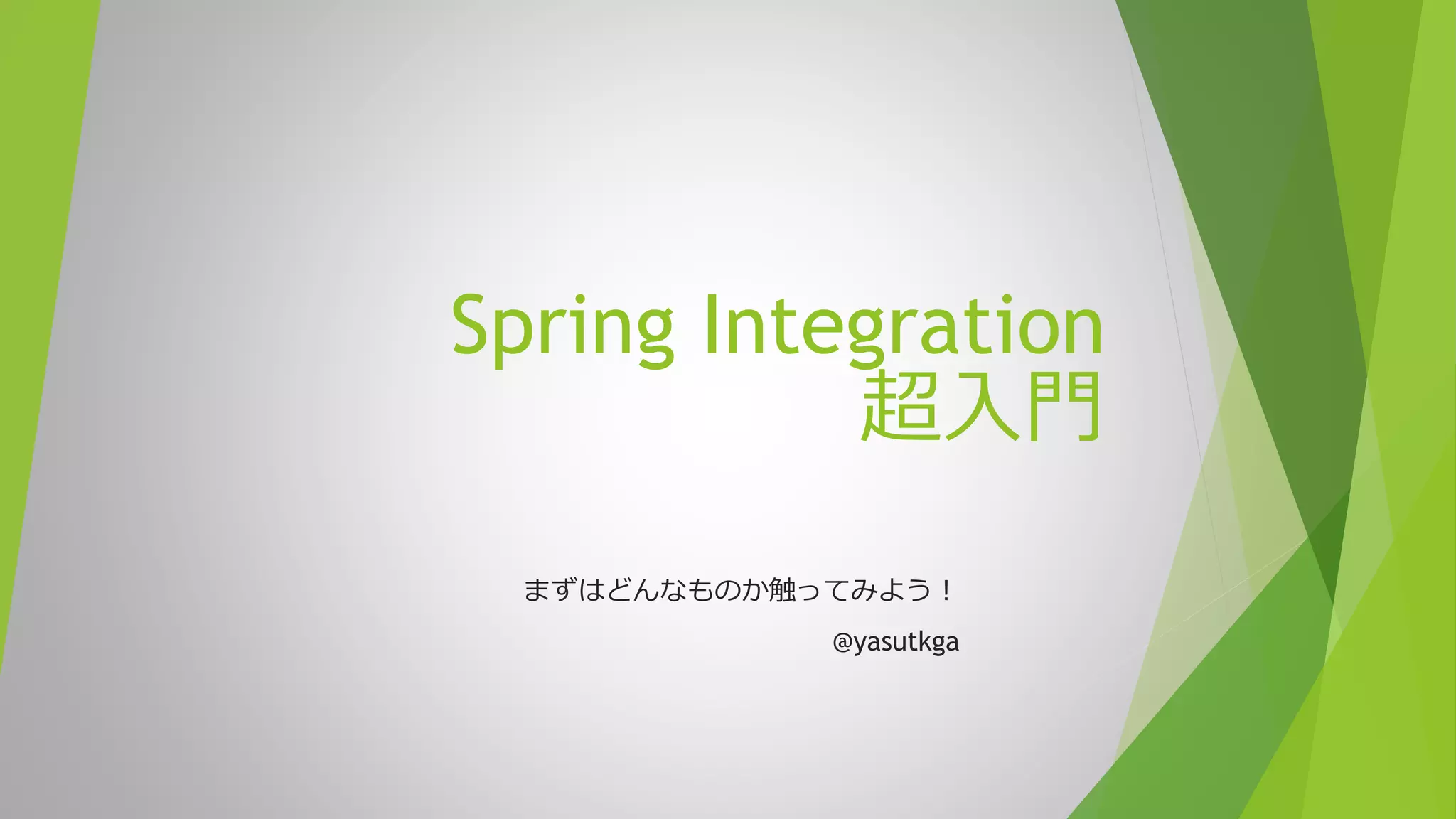 Spring Integration
超入門

まずはどんなものか触ってみよう！

@yasutkga